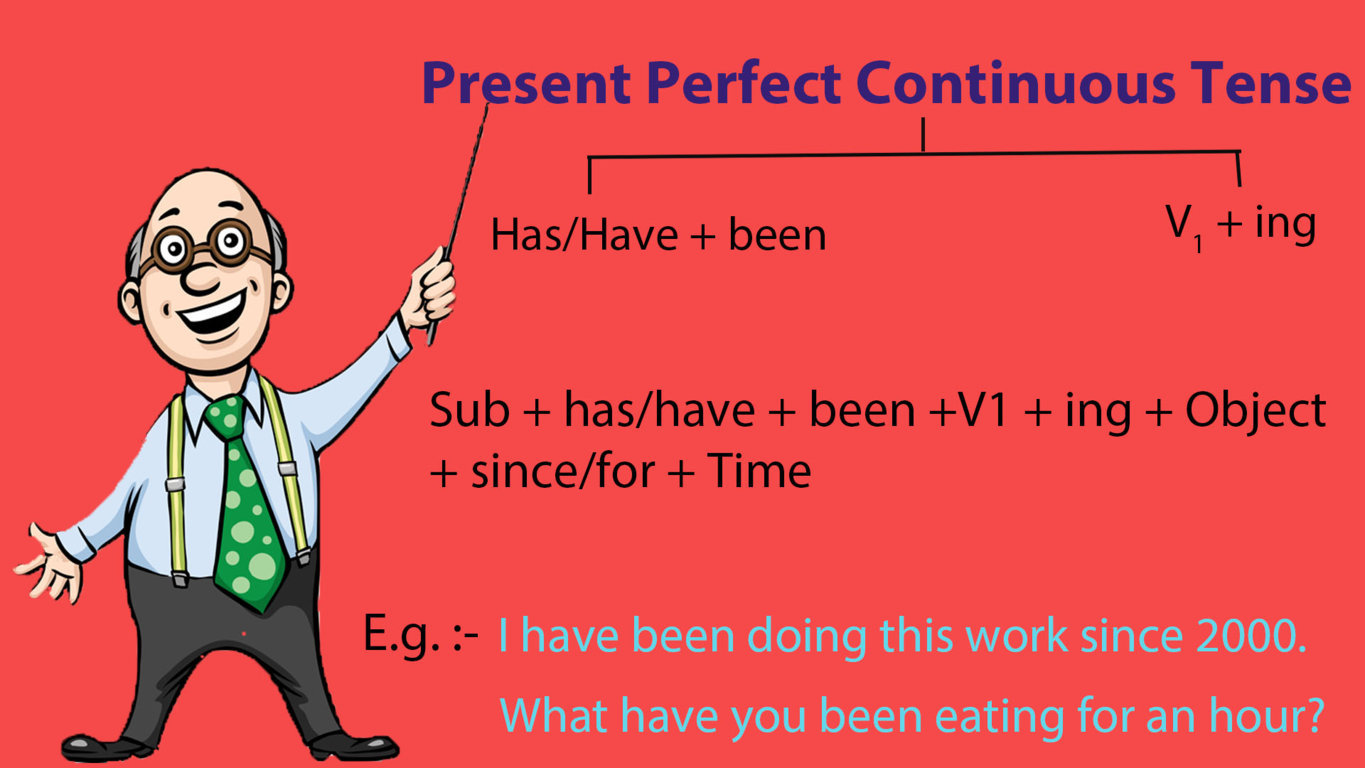 Present Perfect Continuous Tense

Has/Have + been

$V_1$ + ing

Sub + has/have + been +V1 + ing + Object + since/for + Time

E.g. :- I have been doing this work since 2000.

What have you been eating for an hour?